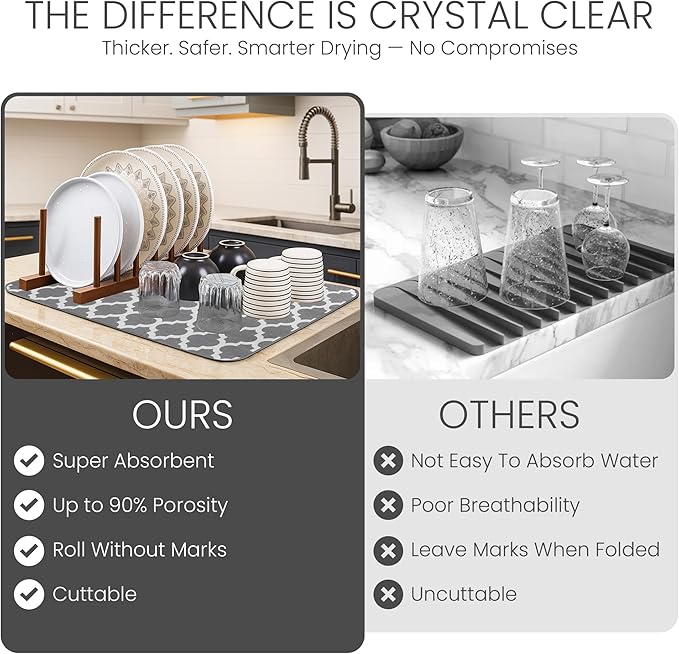 THE DIFFERENCE IS CRYSTAL CLEAR
Thicker. Safer. Smarter Drying — No Compromises

OURS
Super Absorbent
Up to 90% Porosity
Roll Without Marks
Cuttable

OTHERS
Not Easy To Absorb Water
Poor Breathability
Leave Marks When Folded
Uncuttable